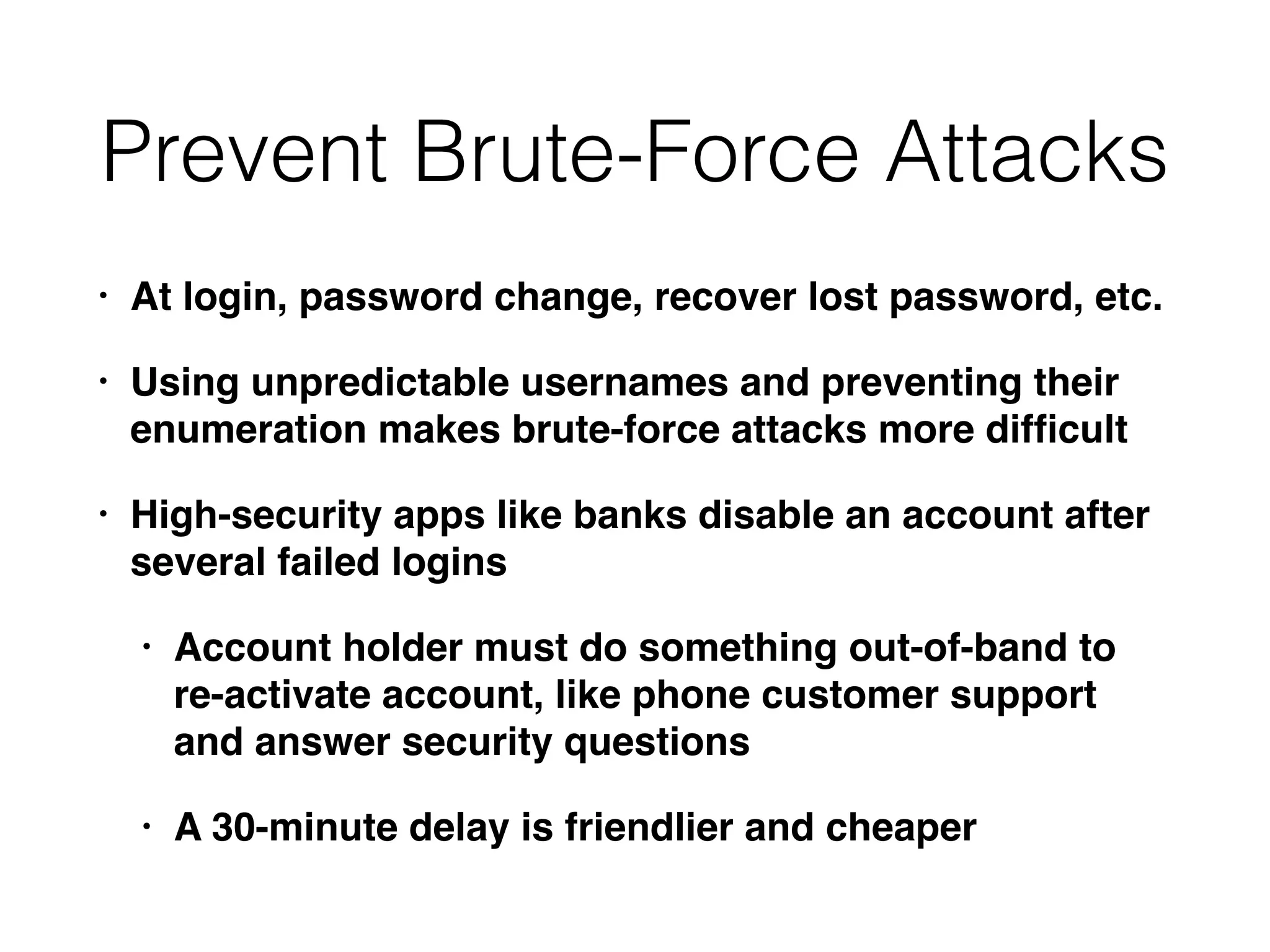 Prevent Brute-Force Attacks

• At login, password change, recover lost password, etc.

• Using unpredictable usernames and preventing their enumeration makes brute-force attacks more difficult

• High-security apps like banks disable an account after several failed logins

• Account holder must do something out-of-band to re-activate account, like phone customer support and answer security questions

• A 30-minute delay is friendlier and cheaper